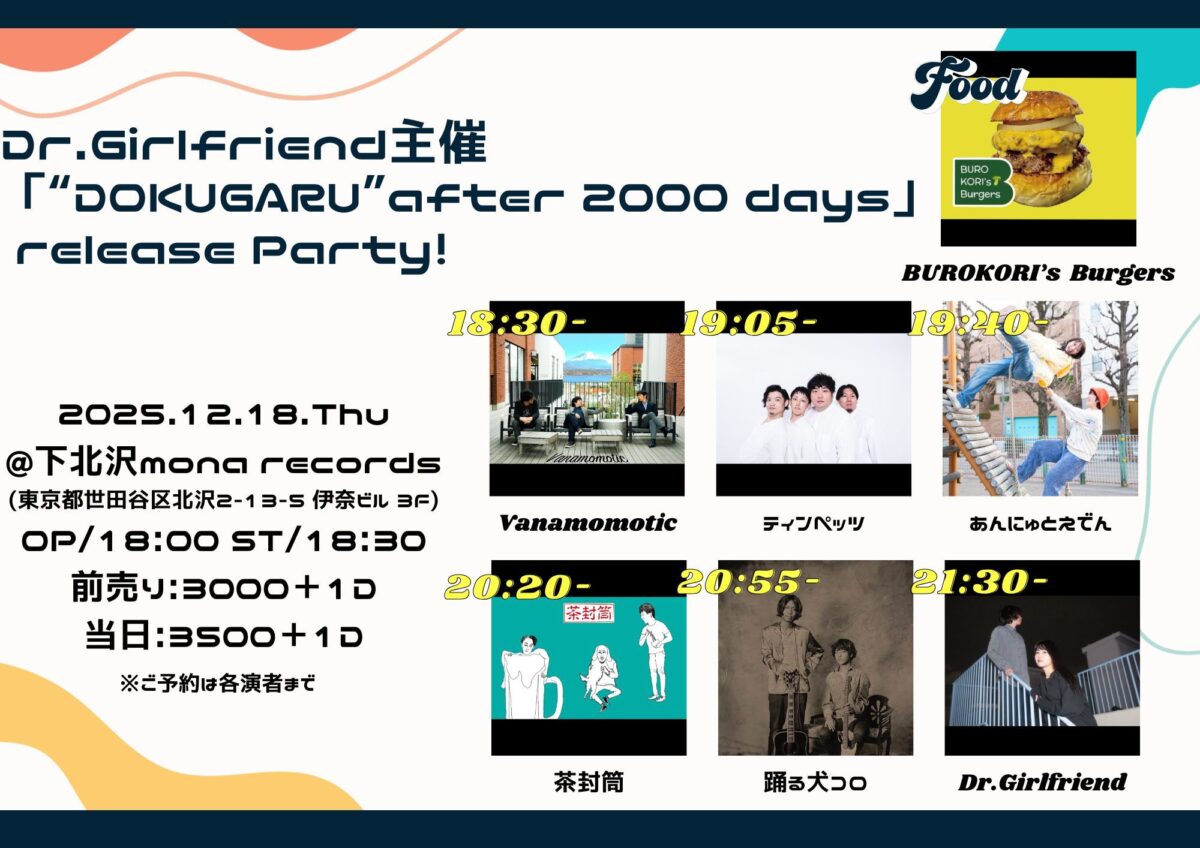 Dr.Girlfriend主催
「"DOKUGARU"after 2000 days」
release Party!

Food

BURO KORI's Burgers

BUROKORI's Burgers

2025.12.18.Thu
@下北沢mona records
(東京都世田谷区北沢2-13-5 伊奈ビル 3F)
OP/18:00 ST/18:30
前売り:3000+1D
当日:3500+1D
※ご予約は各演者まで

18:30-
Vanamomotic
Vanamomotic

19:05-
ティンペッツ

19:40-
あんにゅとえでん

20:20-
茶封筒
茶封筒

20:55-
踊る犬コロ

21:30-
Dr.Girlfriend